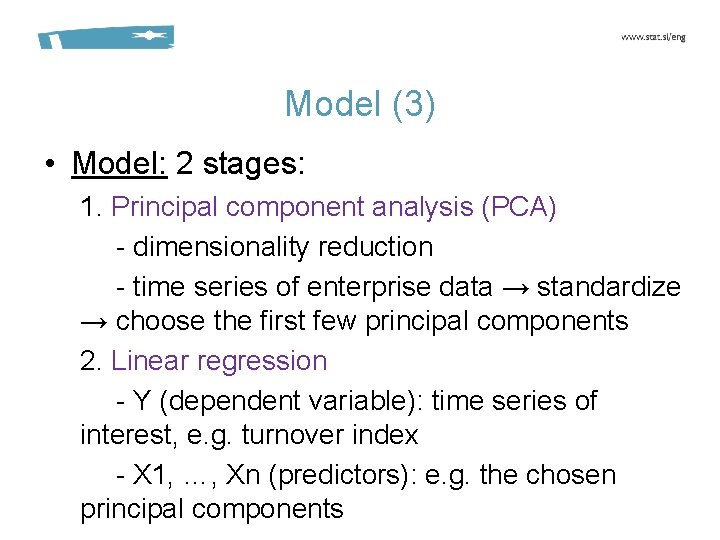 www.stat.si/eng

Model (3)

• Model: 2 stages:

1. Principal component analysis (PCA)

- dimensionality reduction

- time series of enterprise data → standardize → choose the first few principal components

2. Linear regression

- Y (dependent variable): time series of interest, e.g. turnover index

- X1, ..., Xn (predictors): e.g. the chosen principal components